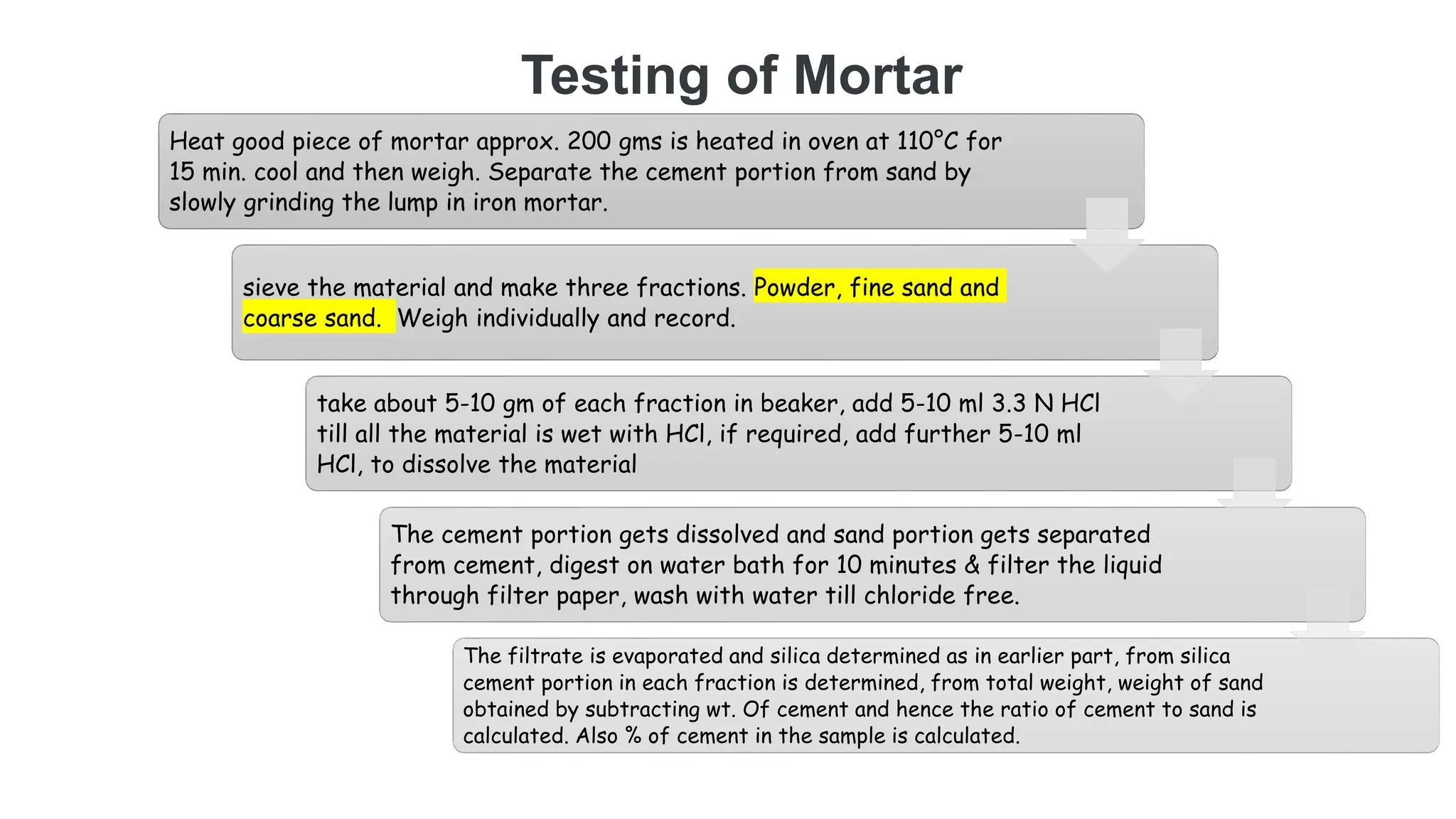 Testing of Mortar

Heat good piece of mortar approx. 200 gms is heated in oven at 110°C for 15 min. cool and then weigh. Separate the cement portion from sand by slowly grinding the lump in iron mortar.

sieve the material and make three fractions. Powder, fine sand and coarse sand. Weigh individually and record.

take about 5-10 gm of each fraction in beaker, add 5-10 ml 3.3 N HCl till all the material is wet with HCl, if required, add further 5-10 ml HCl, to dissolve the material

The cement portion gets dissolved and sand portion gets separated from cement, digest on water bath for 10 minutes & filter the liquid through filter paper, wash with water till chloride free.

The filtrate is evaporated and silica determined as in earlier part, from silica cement portion in each fraction is determined, from total weight, weight of sand obtained by subtracting wt. Of cement and hence the ratio of cement to sand is calculated. Also % of cement in the sample is calculated.